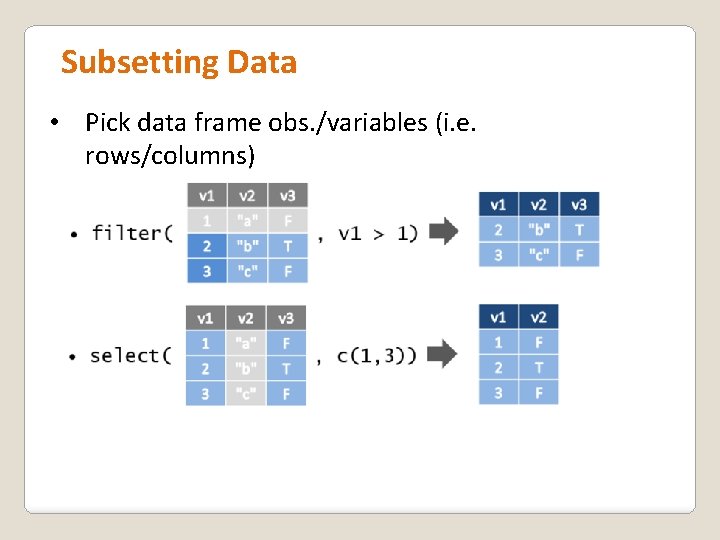 Subsetting Data

• Pick data frame obs./variables (i.e. rows/columns)

• filter(

| v1 | v2 | v3 |
|---|---|---|
| 1 | "a" | F |
| 2 | "b" | T |
| 3 | "c" | F |

, v1 > 1)

| v1 | v2 | v3 |
|---|---|---|
| 2 | "b" | T |
| 3 | "c" | F |

• select(

| v1 | v2 | v3 |
|---|---|---|
| 1 | "a" | F |
| 2 | "b" | T |
| 3 | "c" | F |

, c(1,3))

| v1 | v2 |
|---|---|
| 1 | F |
| 2 | T |
| 3 | F |